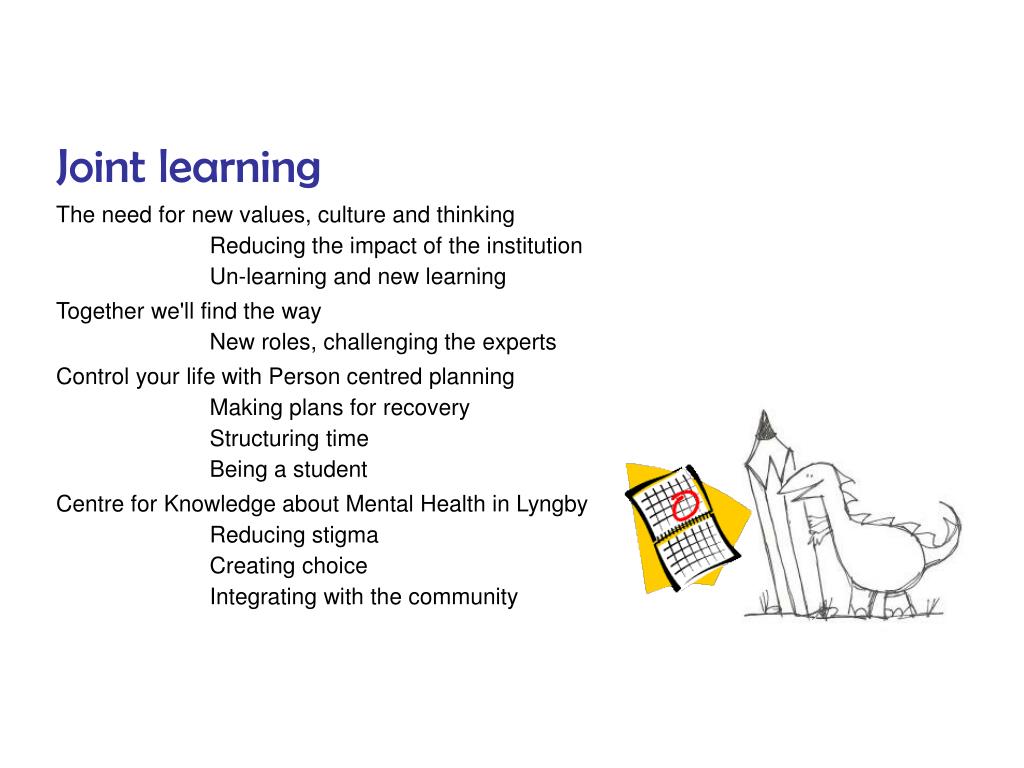 Joint learning

The need for new values, culture and thinking

Reducing the impact of the institution

Un-learning and new learning

Together we'll find the way

New roles, challenging the experts

Control your life with Person centred planning

Making plans for recovery

Structuring time

Being a student

Centre for Knowledge about Mental Health in Lyngby

Reducing stigma

Creating choice

Integrating with the community